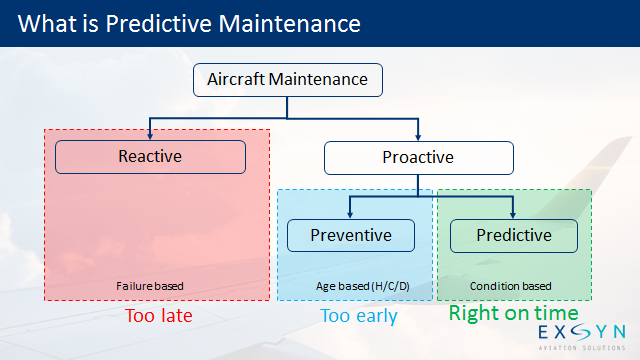 What is Predictive Maintenance

Aircraft Maintenance

Reactive

Proactive

Preventive

Predictive

Failure based

Age based (H/C/D)

Condition based

Too late

Too early

Right on time

EXSYN
AVIATION SOLUTIONS